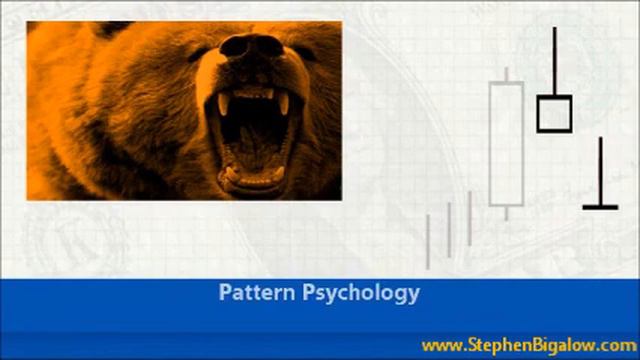 Pattern Psychology

www.StephenBigalow.com